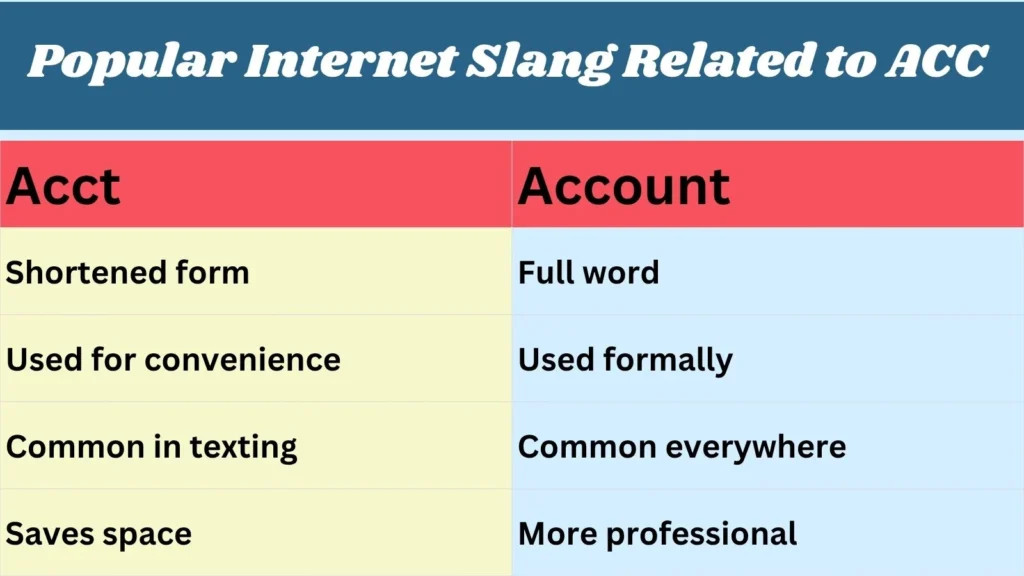 Popular Internet Slang Related to ACC

| Acct | Account |
|---|---|
| Shortened form | Full word |
| Used for convenience | Used formally |
| Common in texting | Common everywhere |
| Saves space | More professional |